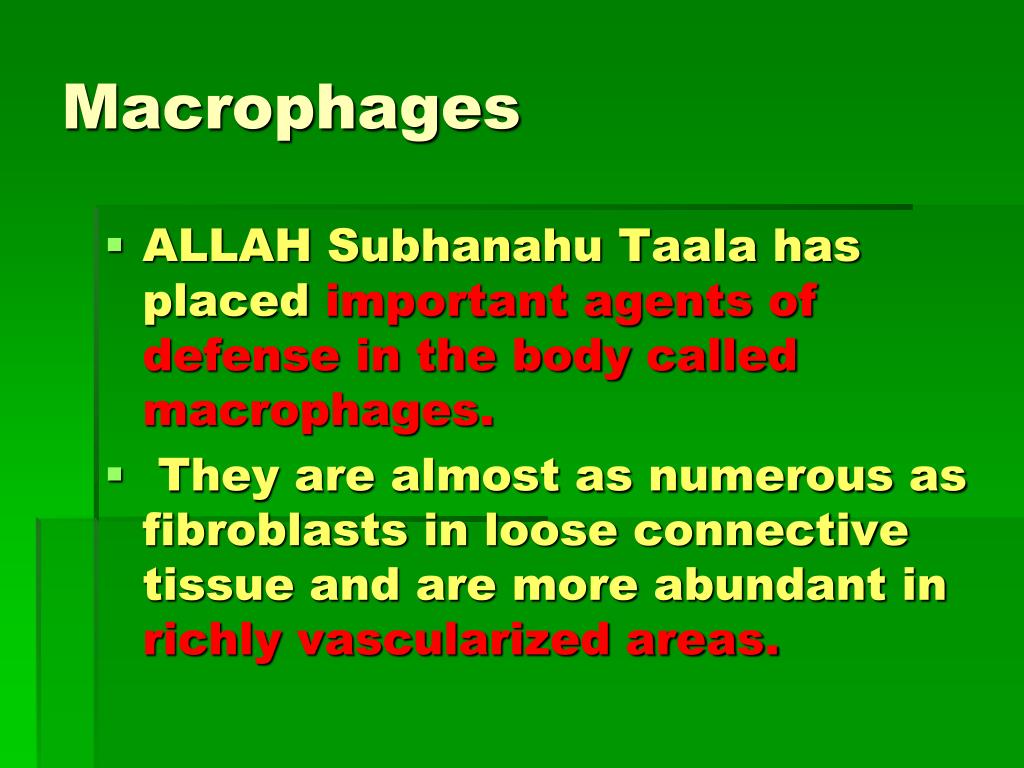 Macrophages

▪ ALLAH Subhanahu Taala has placed important agents of defense in the body called macrophages.

▪ They are almost as numerous as fibroblasts in loose connective tissue and are more abundant in richly vascularized areas.